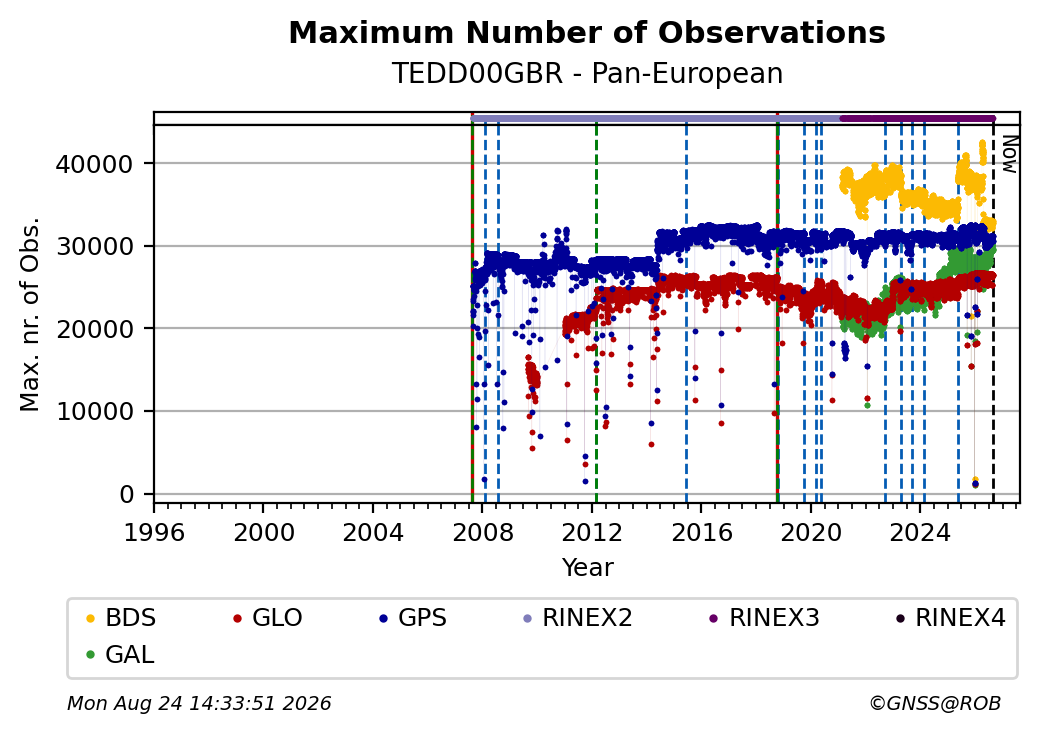 Maximum Number of Observations
TEDD00GBR - Pan-European

Max. nr. of Obs.

40000
30000
20000
10000
0

Now

1996 2000 2004 2008 2012 2016 2020 2024
Year

BDS GLO GPS RINEX2 RINEX3 RINEX4
GAL

Mon Aug 24 14:33:51 2026

©GNSS@ROB